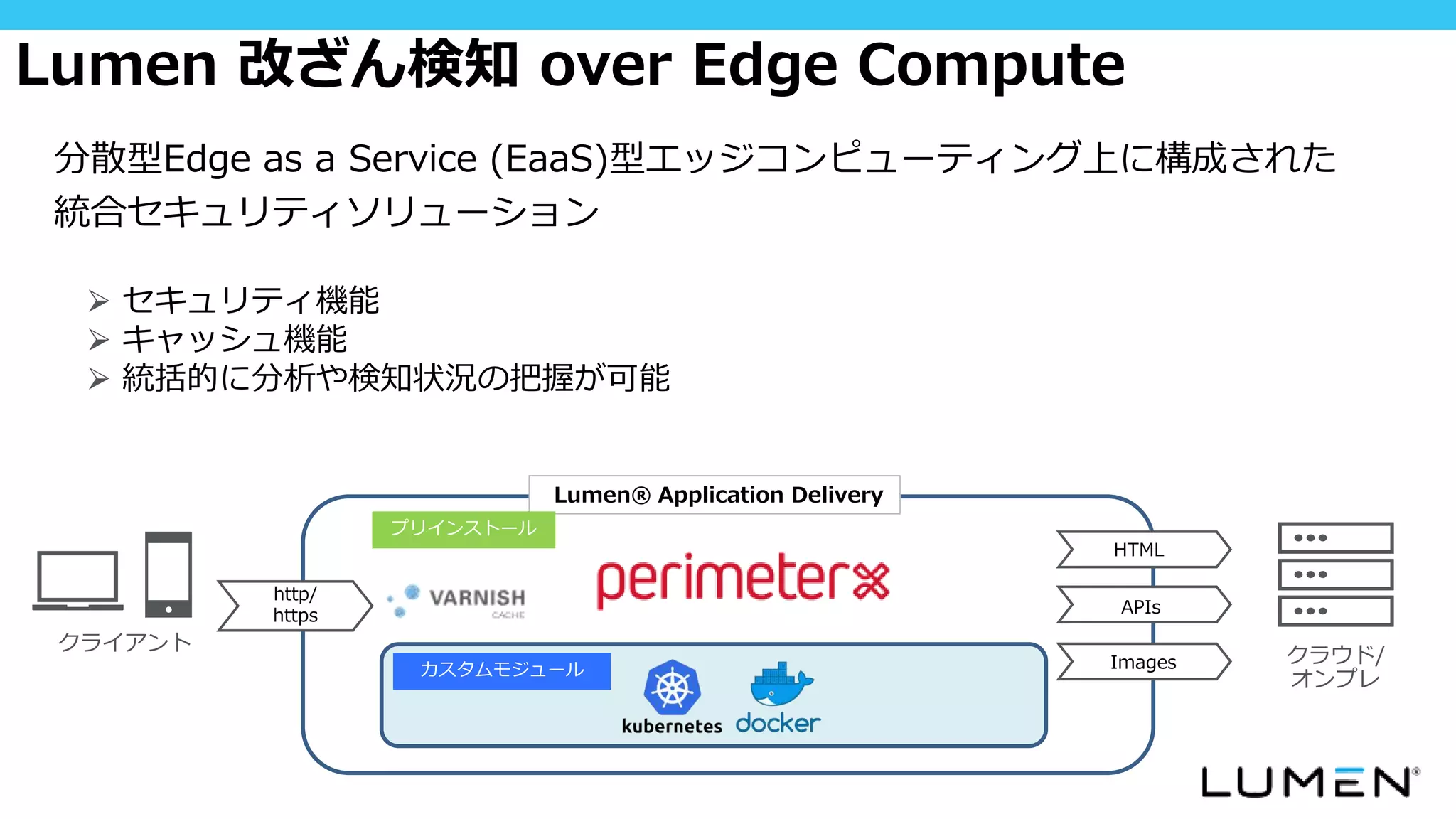 Lumen 改ざん検知 over Edge Compute

分散型Edge as a Service (EaaS)型エッジコンピューティング上に構成された統合セキュリティソリューション

➢ セキュリティ機能
➢ キャッシュ機能
➢ 統括的に分析や検知状況の把握が可能

Lumen® Application Delivery

プリインストール

VARNISH CACHE

perimeterx

カスタムモジュール

kubernetes

docker

クライアント

http/ https

HTML

APIs

Images

クラウド/ オンプレ

LUMEN®